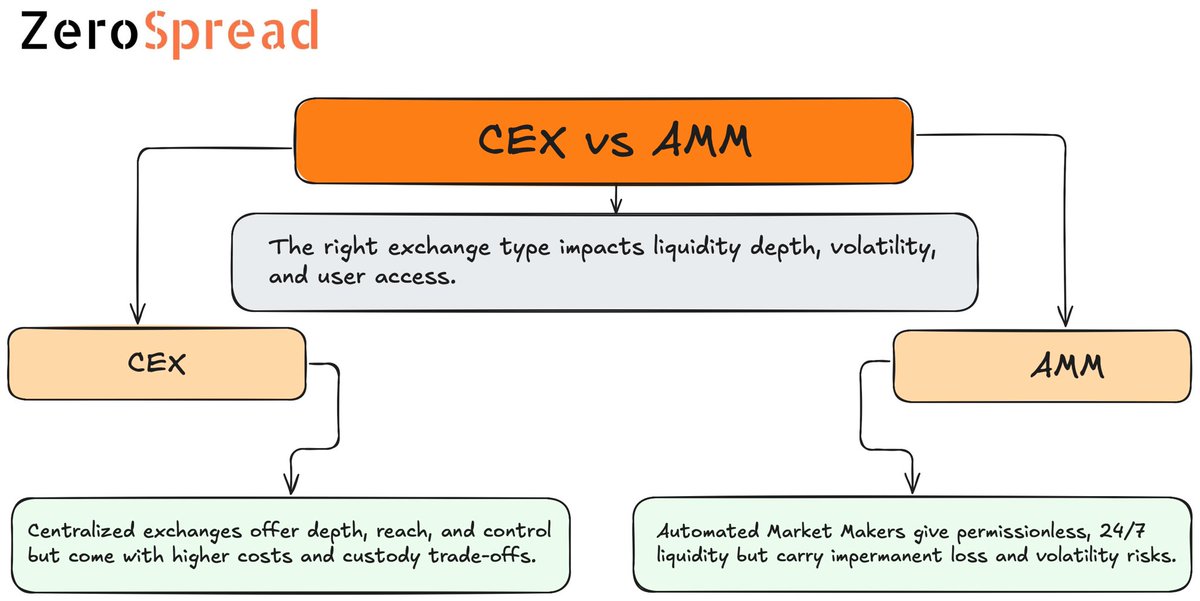 ZeroSpread

CEX vs AMM

The right exchange type impacts liquidity depth, volatility, and user access.

CEX

AMM

Centralized exchanges offer depth, reach, and control but come with higher costs and custody trade-offs.

Automated Market Makers give permissionless, 24/7 liquidity but carry impermanent loss and volatility risks.